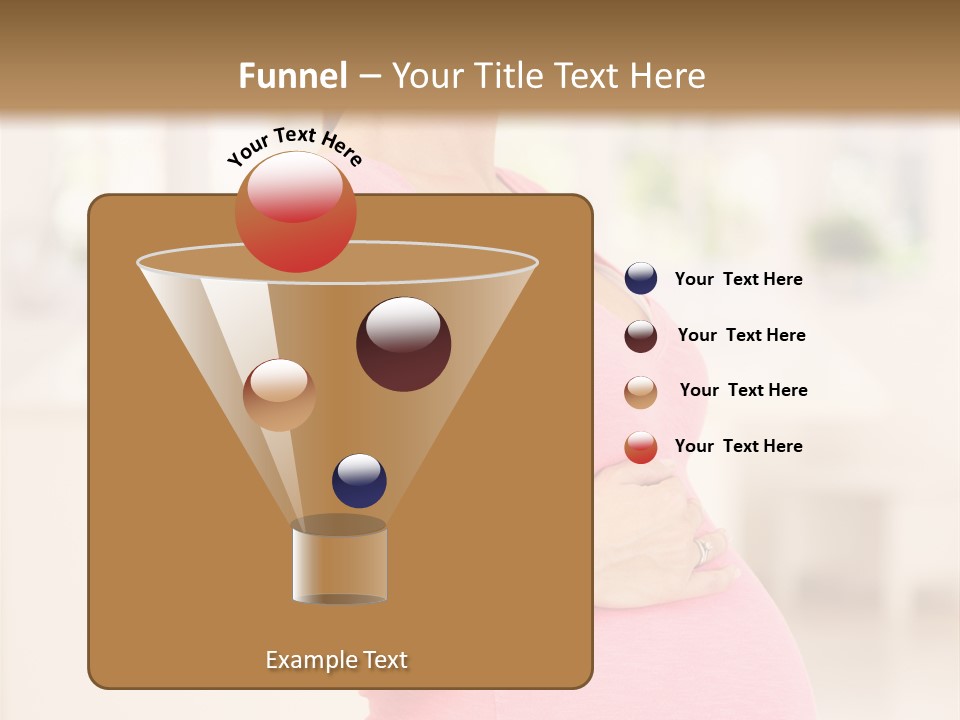 Funnel – Your Title Text Here

Your Text Here

Your Text Here

Your Text Here

Your Text Here

Your Text Here

Example Text